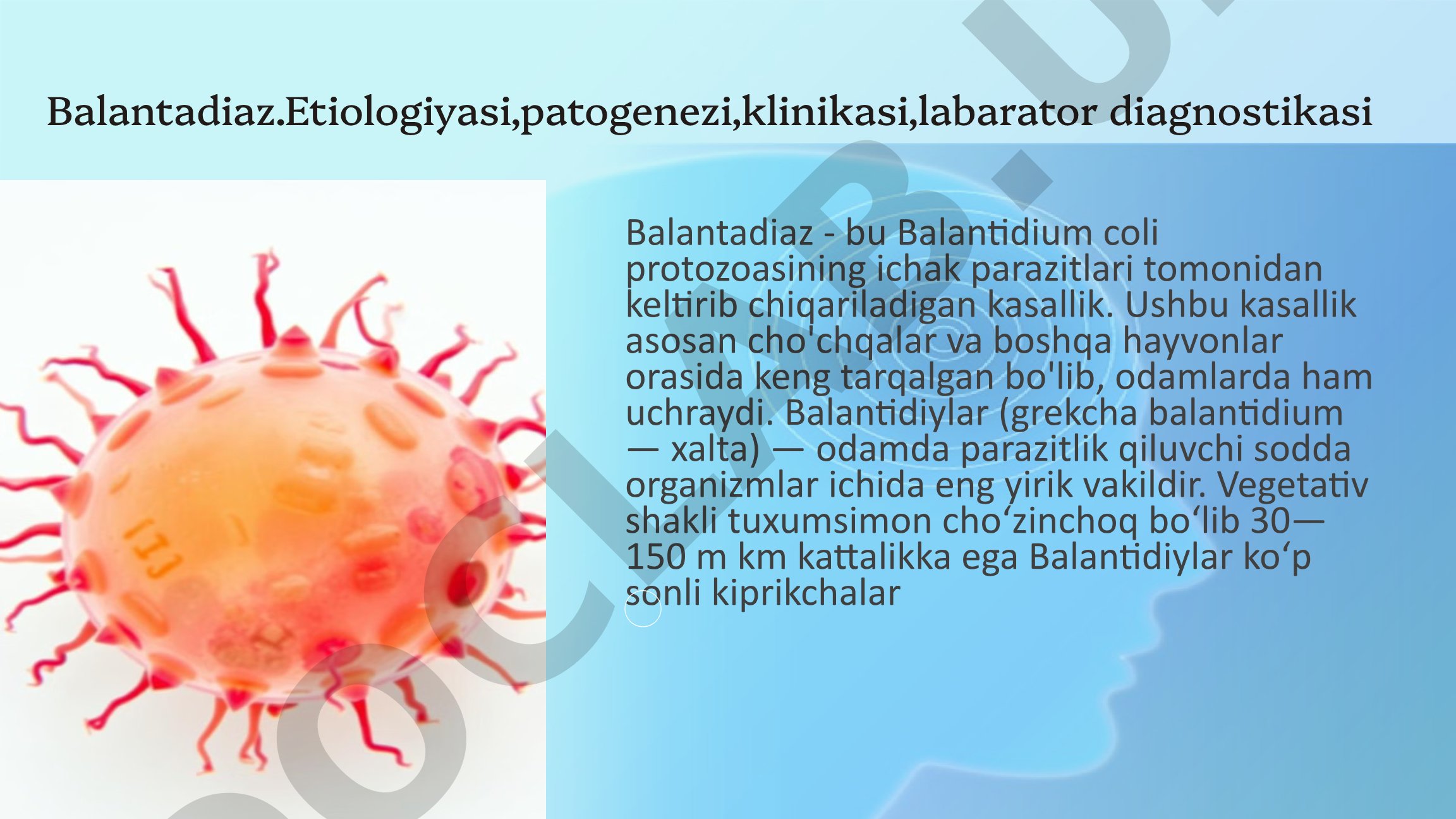 Balantadiaz.Etiologiyasi,patogenezi,klinikasi,labarator diagnostikasi

Balantadiaz - bu Balantidium coli protozoasining ichak parazitlari tomonidan keltirib chiqariladigan kasallik. Ushbu kasallik asosan cho'chqalar va boshqa hayvonlar orasida keng tarqalgan bo'lib, odamlarda ham uchraydi. Balantidiylar (grekcha balantidium — xalta) — odamda parazitlik qiluvchi sodda organizmlar ichida eng yirik vakildir. Vegetativ shakli tuxumsimon choʻzinchoq boʻlib 30—150 m km kattalikka ega Balantidiylar koʻp sonli kiprikchalar

DOCLAB.U